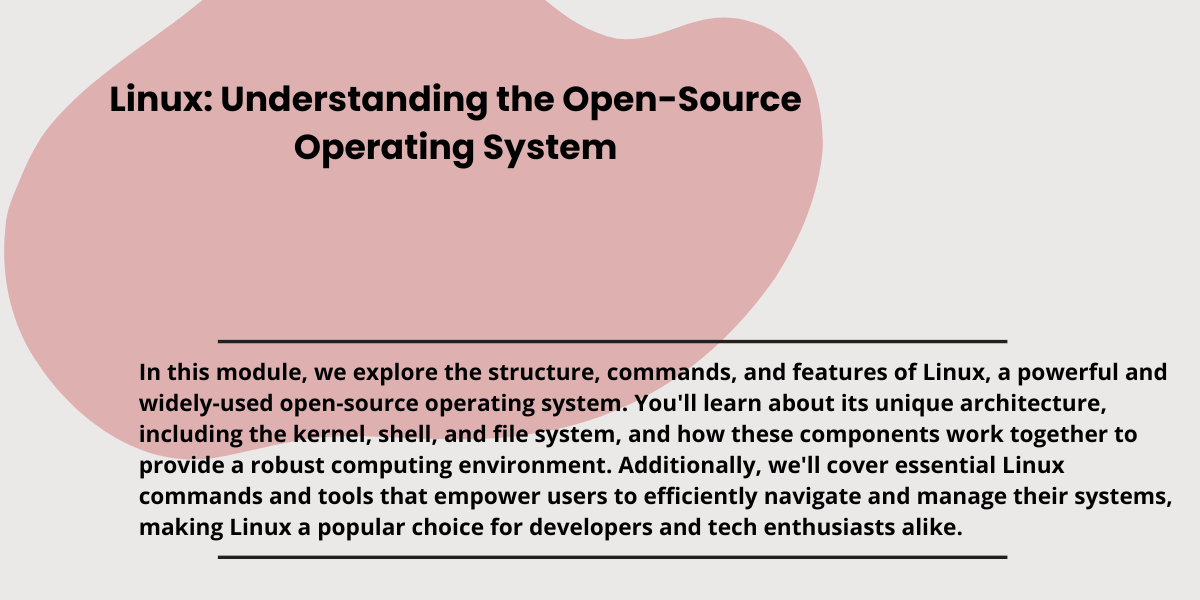 Linux: Understanding the Open-Source Operating System

In this module, we explore the structure, commands, and features of Linux, a powerful and widely-used open-source operating system. You'll learn about its unique architecture, including the kernel, shell, and file system, and how these components work together to provide a robust computing environment. Additionally, we'll cover essential Linux commands and tools that empower users to efficiently navigate and manage their systems, making Linux a popular choice for developers and tech enthusiasts alike.